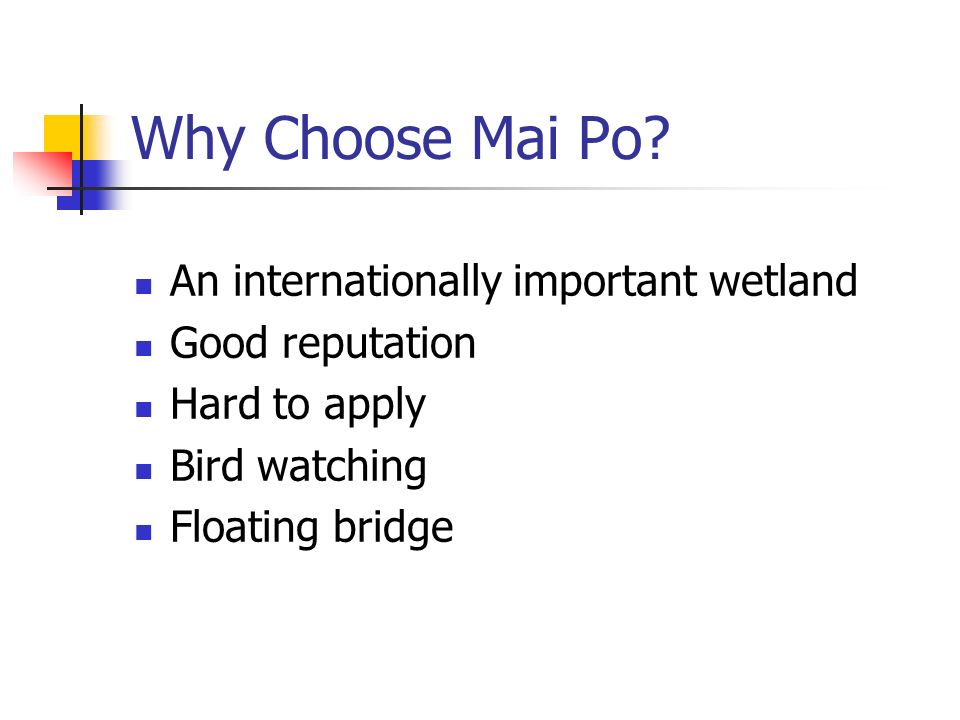 Why Choose Mai Po?

- An internationally important wetland
- Good reputation
- Hard to apply
- Bird watching
- Floating bridge